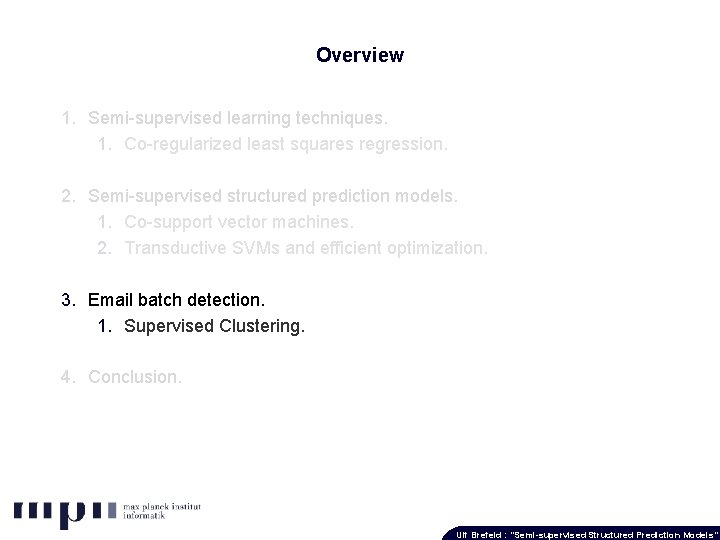 Overview

1. Semi-supervised learning techniques.
   1. Co-regularized least squares regression.

2. Semi-supervised structured prediction models.
   1. Co-support vector machines.
   2. Transductive SVMs and efficient optimization.

3. Email batch detection.
   1. Supervised Clustering.

4. Conclusion.

mpi max planck institut informatik

Ulf Brefeld : "Semi-supervised Structured Prediction Models"